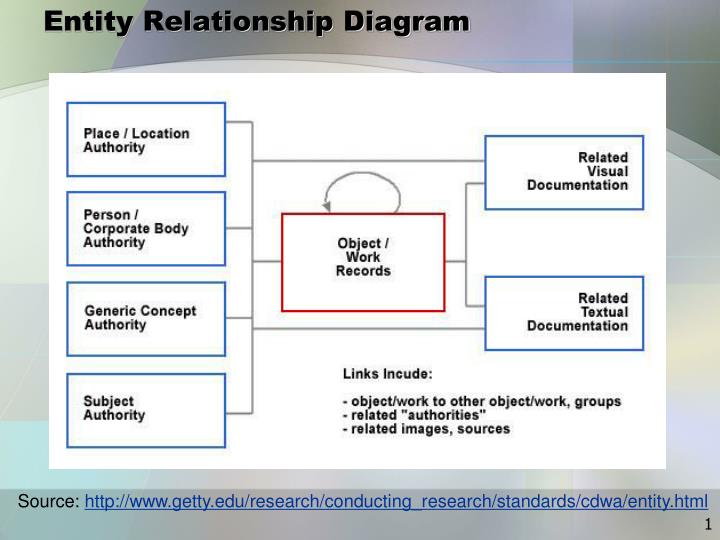 Entity Relationship Diagram

Place / Location Authority

Person / Corporate Body Authority

Generic Concept Authority

Subject Authority

Object / Work Records

Related Visual Documentation

Related Textual Documentation

Links Incude:

- object/work to other object/work, groups
- related "authorities"
- related images, sources

Source: http://www.getty.edu/research/conducting_research/standards/cdwa/entity.html

1